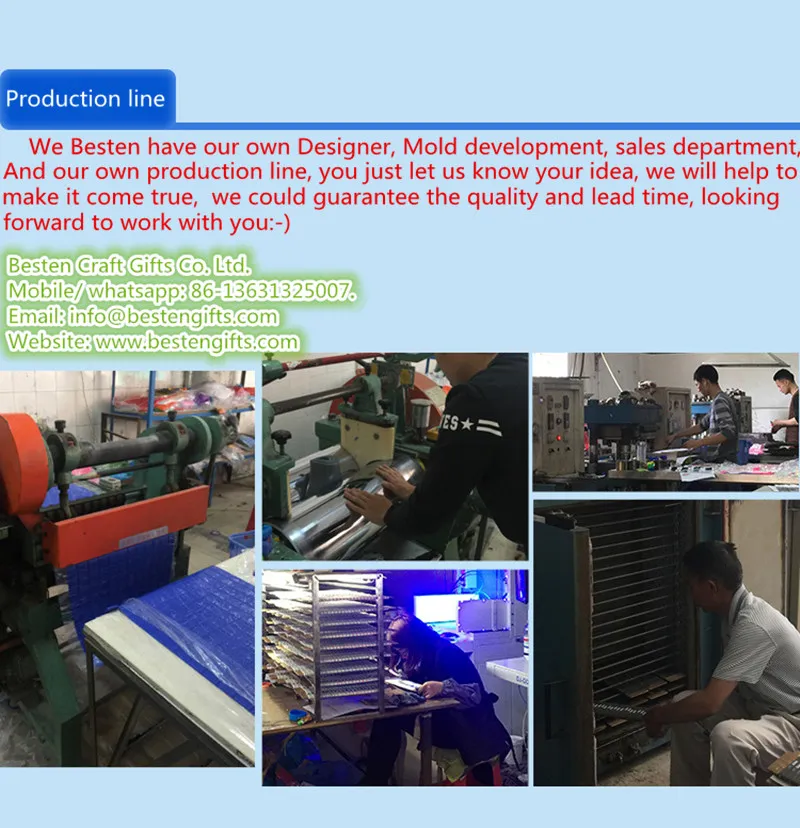 Production line

We Besten have our own Designer, Mold development, sales department, And our own production line, you just let us know your idea, we will help to make it come true, we could guarantee the quality and lead time, looking forward to work with you:-)

Besten Craft Gifts Co. Ltd.
Mobile/ whatsapp: 86-13631325007.
Email: info@bestengifts.com
Website: www.bestengifts.com

ES★